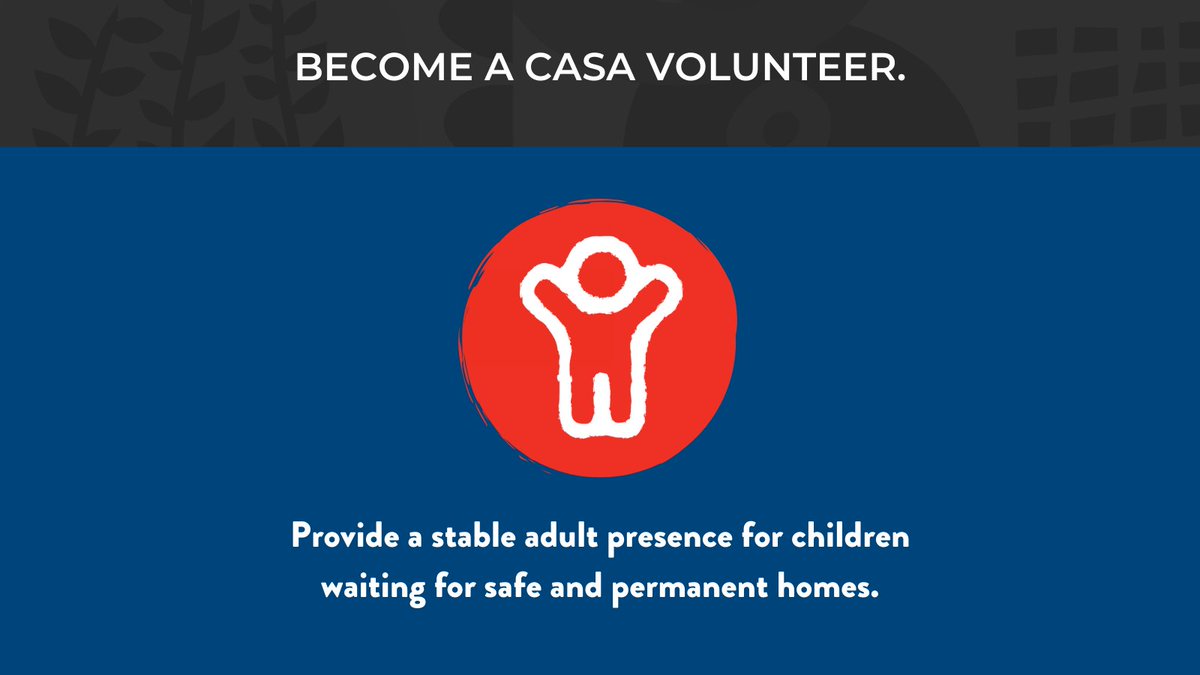 BECOME A CASA VOLUNTEER.

Provide a stable adult presence for children waiting for safe and permanent homes.